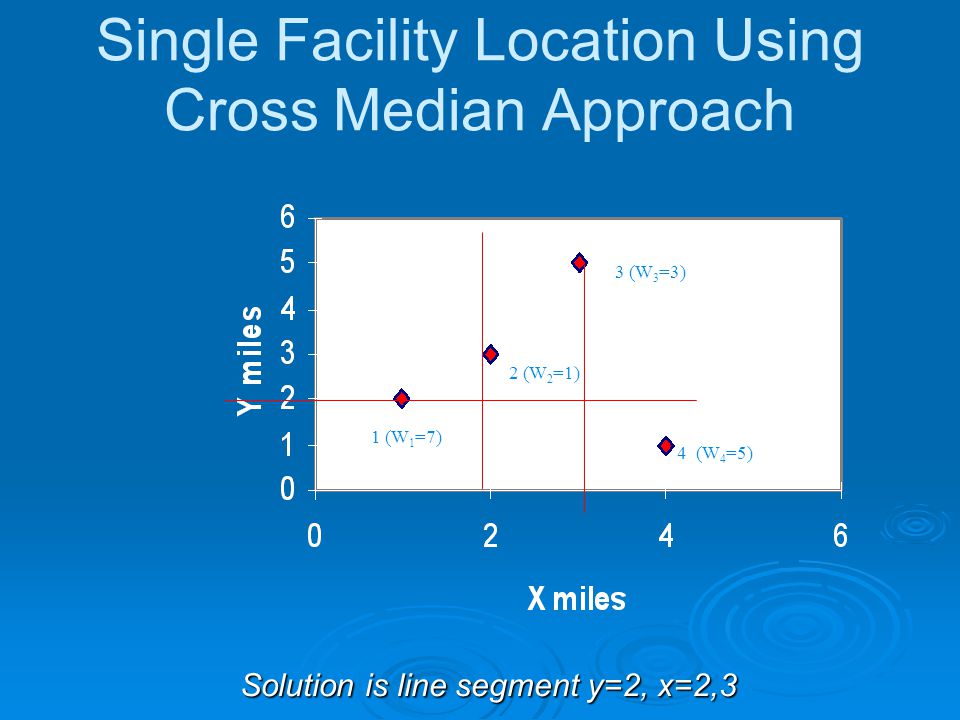 Single Facility Location Using Cross Median Approach

6
5
4
3
2
1
0

Y miles

3 ($W_3$=3)

2 ($W_2$=1)

1 ($W_1$=7)

4 ($W_4$=5)

0
2
4
6

X miles

Solution is line segment y=2, x=2,3